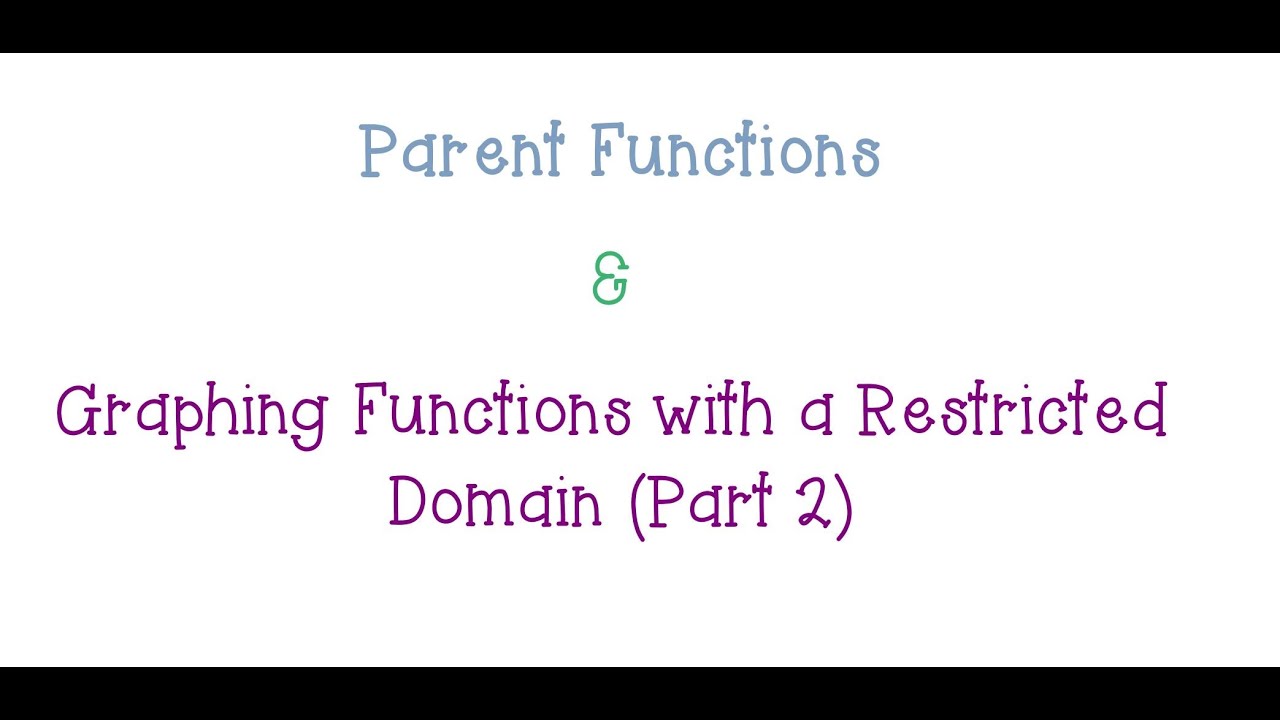 Parent Functions

&

Graphing Functions with a Restricted Domain (Part 2)